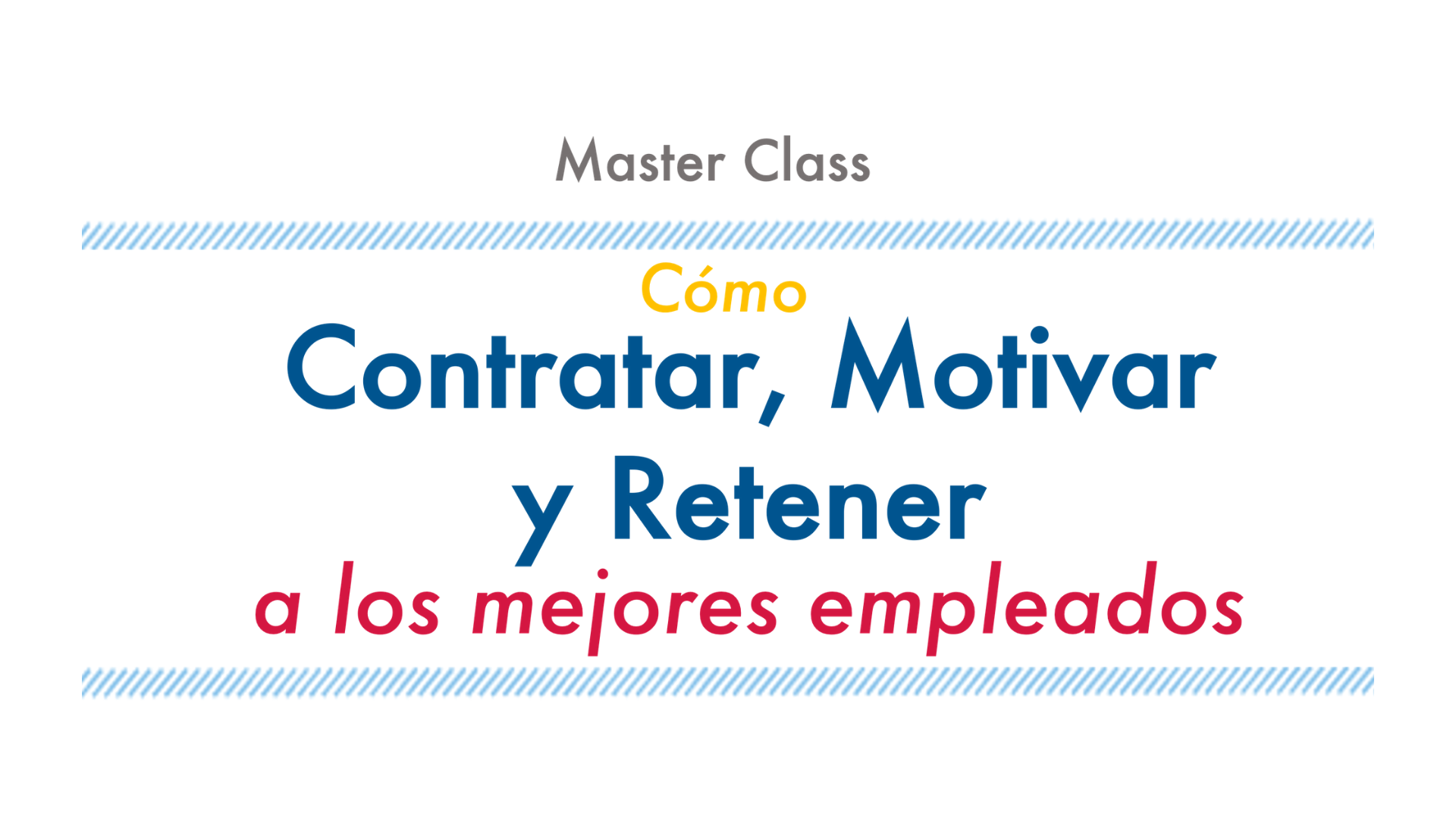 Master Class

Cómo
Contratar, Motivar
y Retener
a los mejores empleados